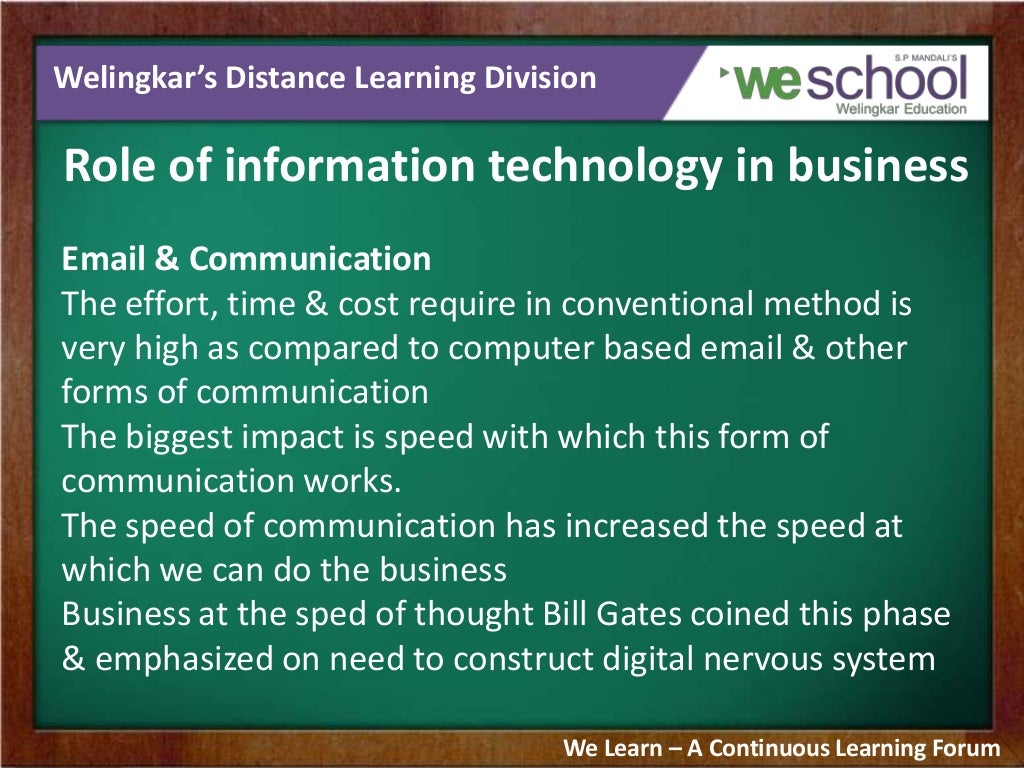 Welingkar's Distance Learning Division

S.P MANDALI'S
weschool
Welingkar Education

Role of information technology in business

Email & Communication
The effort, time & cost require in conventional method is very high as compared to computer based email & other forms of communication
The biggest impact is speed with which this form of communication works.
The speed of communication has increased the speed at which we can do the business
Business at the sped of thought Bill Gates coined this phase & emphasized on need to construct digital nervous system

We Learn – A Continuous Learning Forum